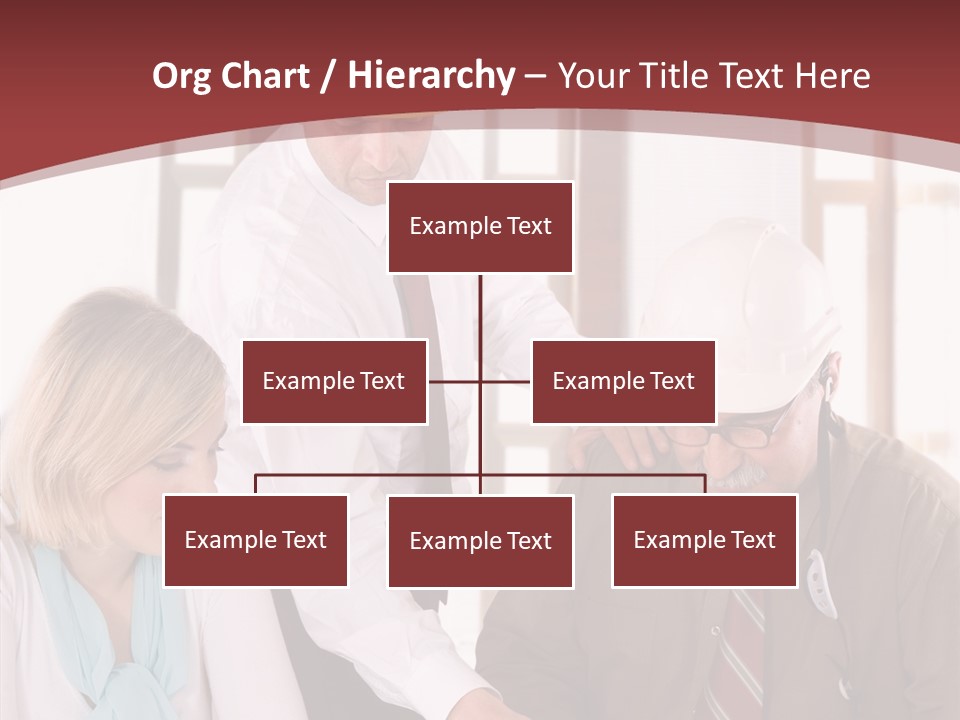 Org Chart / Hierarchy – Your Title Text Here

Example Text

Example Text

Example Text

Example Text

Example Text

Example Text